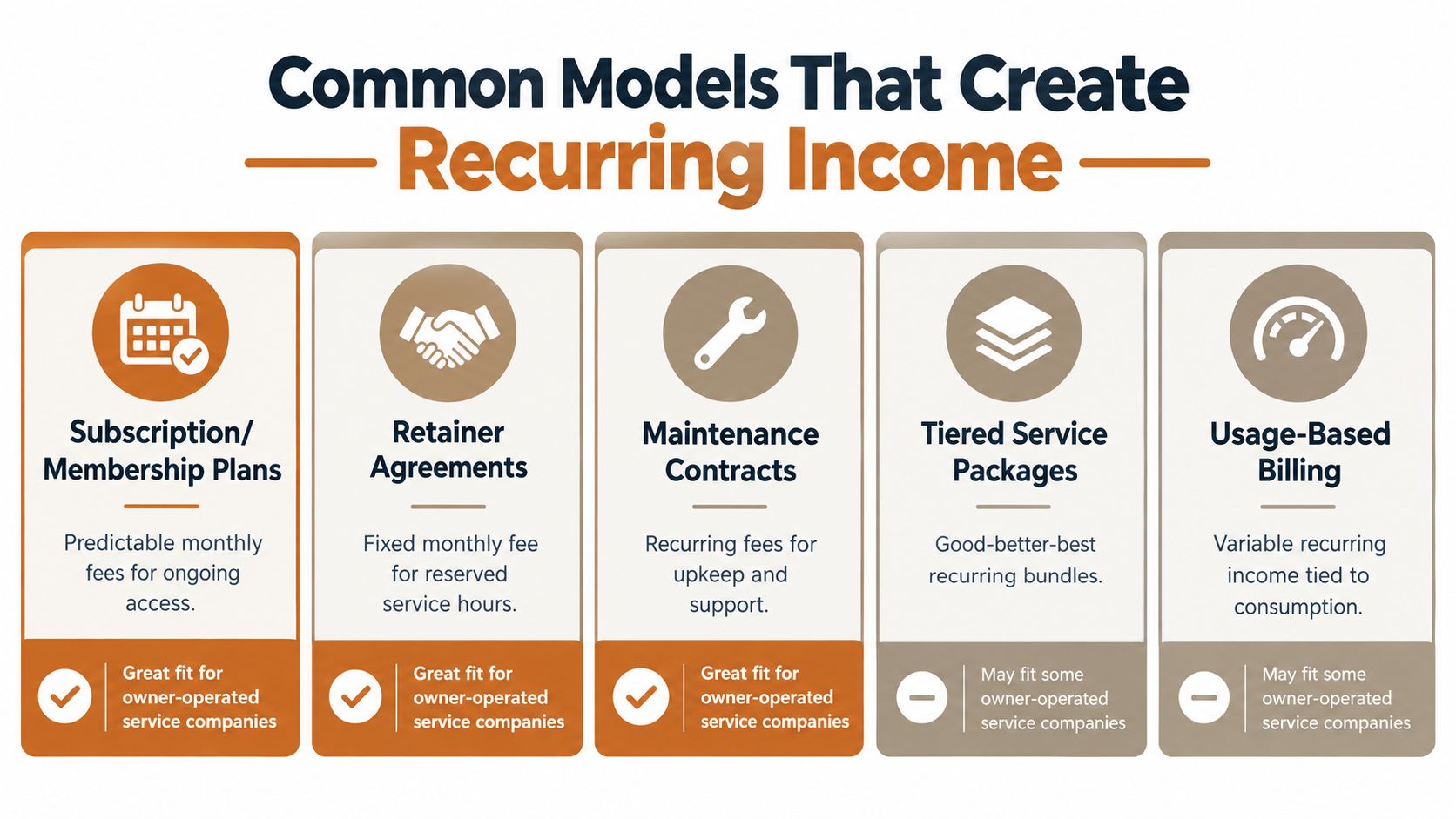 Common Models That Create
Recurring Income

Subscription/ Membership Plans

Predictable monthly fees for ongoing access.

Great fit for owner-operated service companies

Retainer Agreements

Fixed monthly fee for reserved service hours.

Great fit for owner-operated service companies

Maintenance Contracts

Recurring fees for upkeep and support.

Great fit for owner-operated service companies

Tiered Service Packages

Good-better-best recurring bundles.

May fit some owner-operated service companies

Usage-Based Billing

Variable recurring income tied to consumption.

May fit some owner-operated service companies